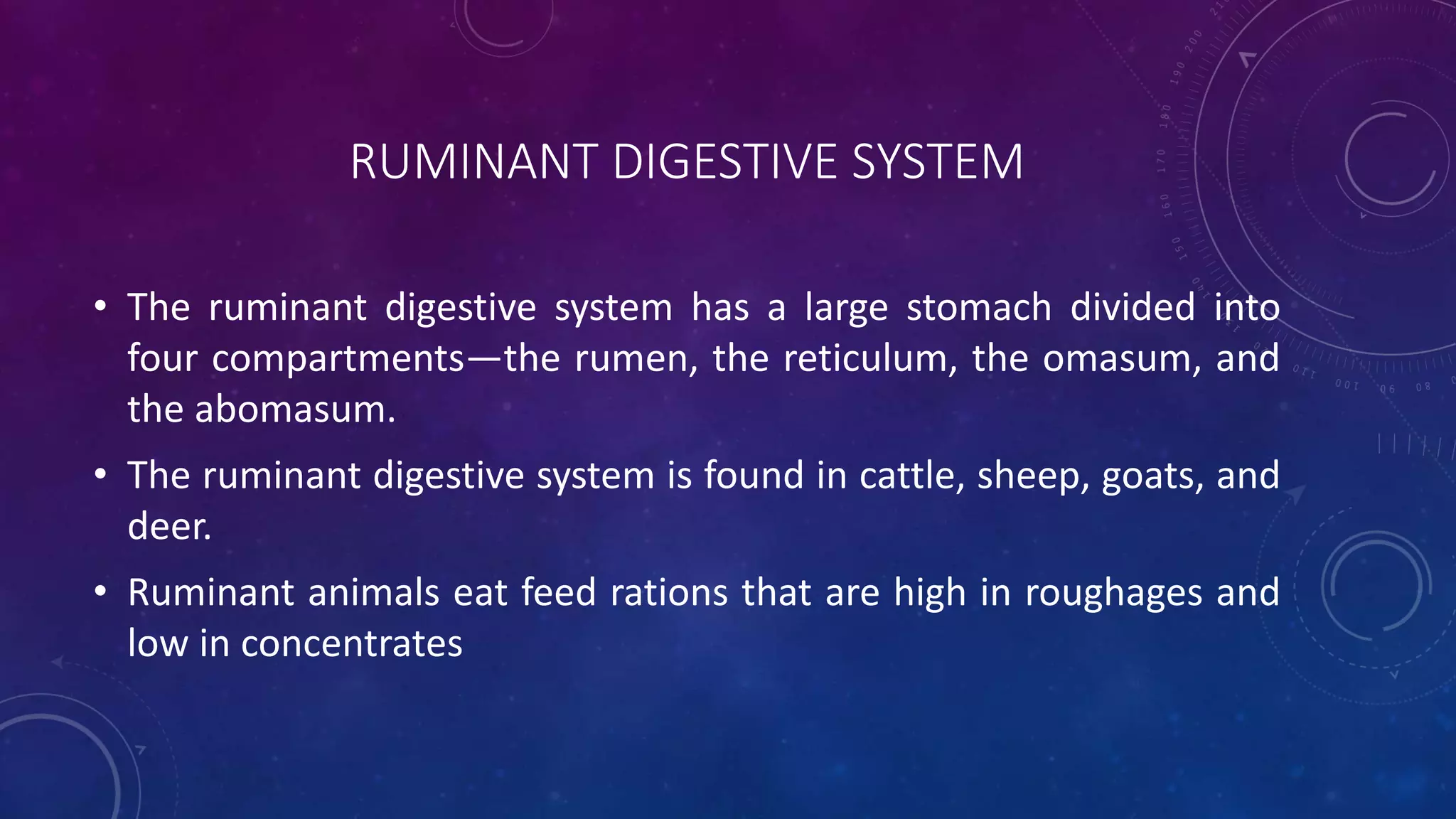 RUMINANT DIGESTIVE SYSTEM

• The ruminant digestive system has a large stomach divided into four compartments—the rumen, the reticulum, the omasum, and the abomasum.

• The ruminant digestive system is found in cattle, sheep, goats, and deer.

• Ruminant animals eat feed rations that are high in roughages and low in concentrates